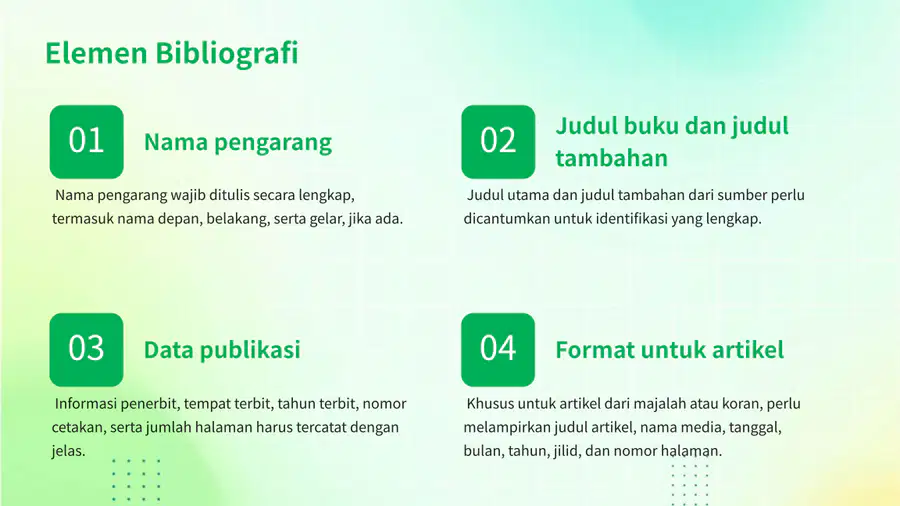 Elemen Bibliografi

01

Nama pengarang

Nama pengarang wajib ditulis secara lengkap, termasuk nama depan, belakang, serta gelar, jika ada.

02

Judul buku dan judul tambahan

Judul utama dan judul tambahan dari sumber perlu dicantumkan untuk identifikasi yang lengkap.

03

Data publikasi

Informasi penerbit, tempat terbit, tahun terbit, nomor cetakan, serta jumlah halaman harus tercatat dengan jelas.

04

Format untuk artikel

Khusus untuk artikel dari majalah atau koran, perlu melampirkan judul artikel, nama media, tanggal, bulan, tahun, jilid, dan nomor halaman.